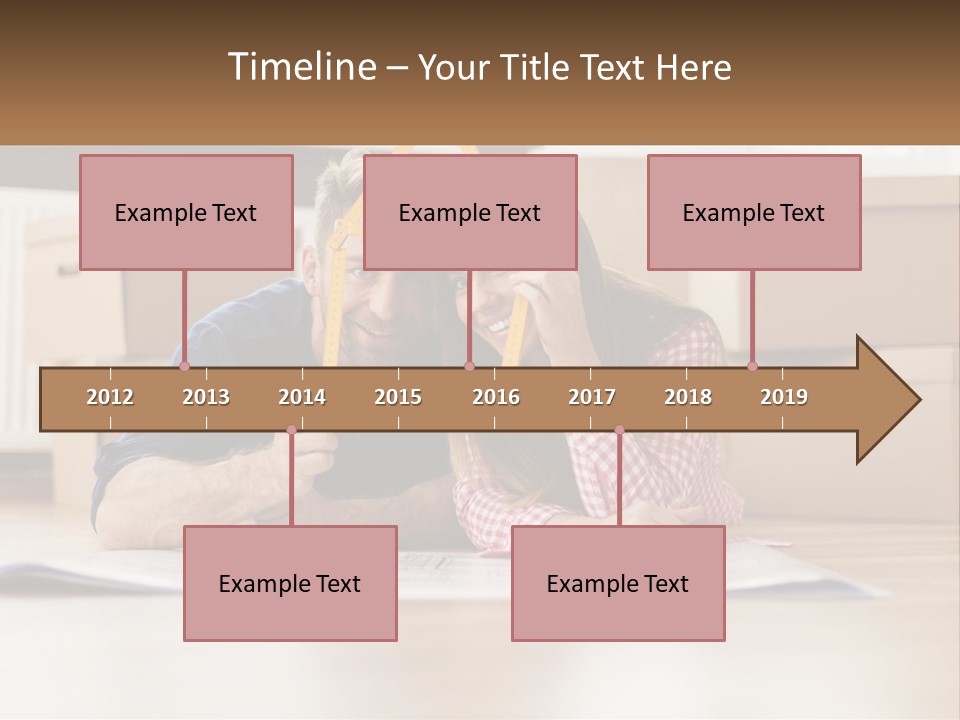 Timeline – Your Title Text Here

Example Text

Example Text

Example Text

2012 2013 2014 2015 2016 2017 2018 2019

Example Text

Example Text